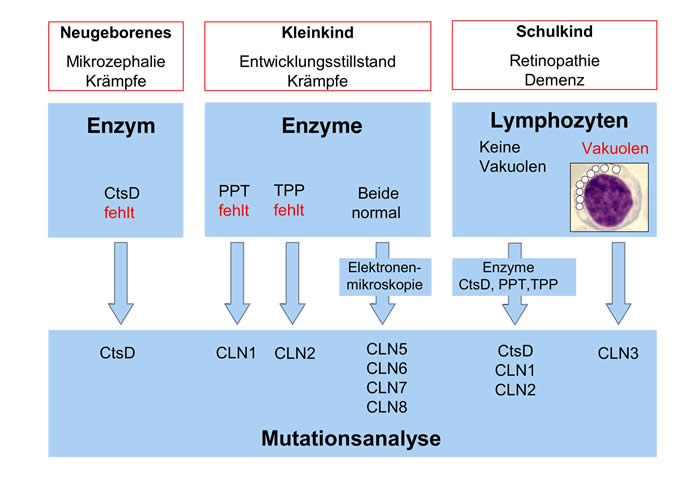 Neugeborenes
Mikrozephalie
Krämpfe

Kleinkind
Entwicklungsstillstand
Krämpfe

Schulkind
Retinopathie
Demenz

Enzym
CtsD
fehlt

Enzyme
PPT
fehlt
TPP
fehlt
Beide
normal

Lymphozyten
Keine
Vakuolen
Vakuolen

Elektronenmikroskopie

Enzyme
CtsD, PPT,TPP

CtsD
CLN1
CLN2
CLN5
CLN6
CLN7
CLN8
CtsD
CLN1
CLN2
CLN3

Mutationsanalyse